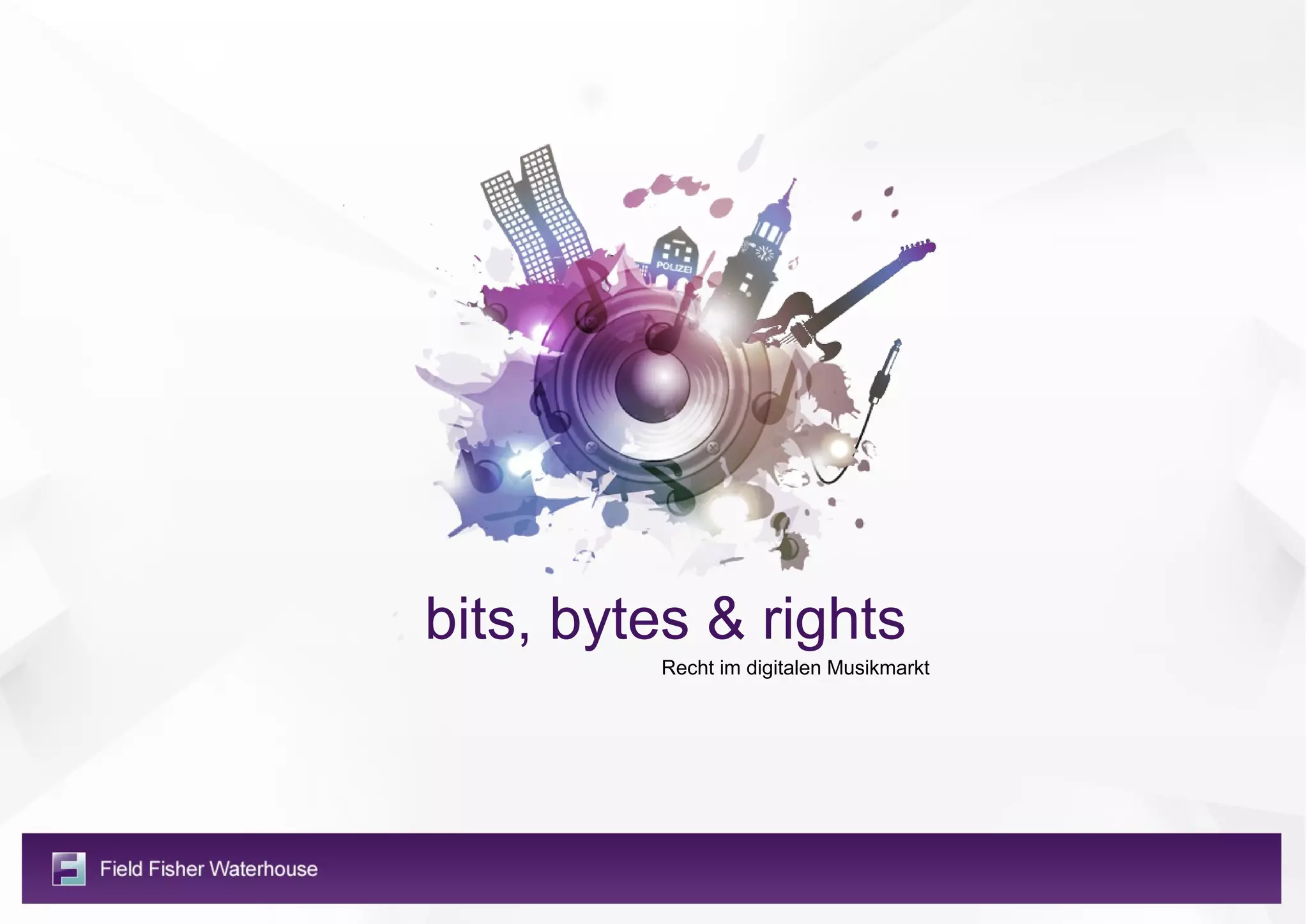 POLIZEI

bits, bytes & rights

Recht im digitalen Musikmarkt

Field Fisher Waterhouse